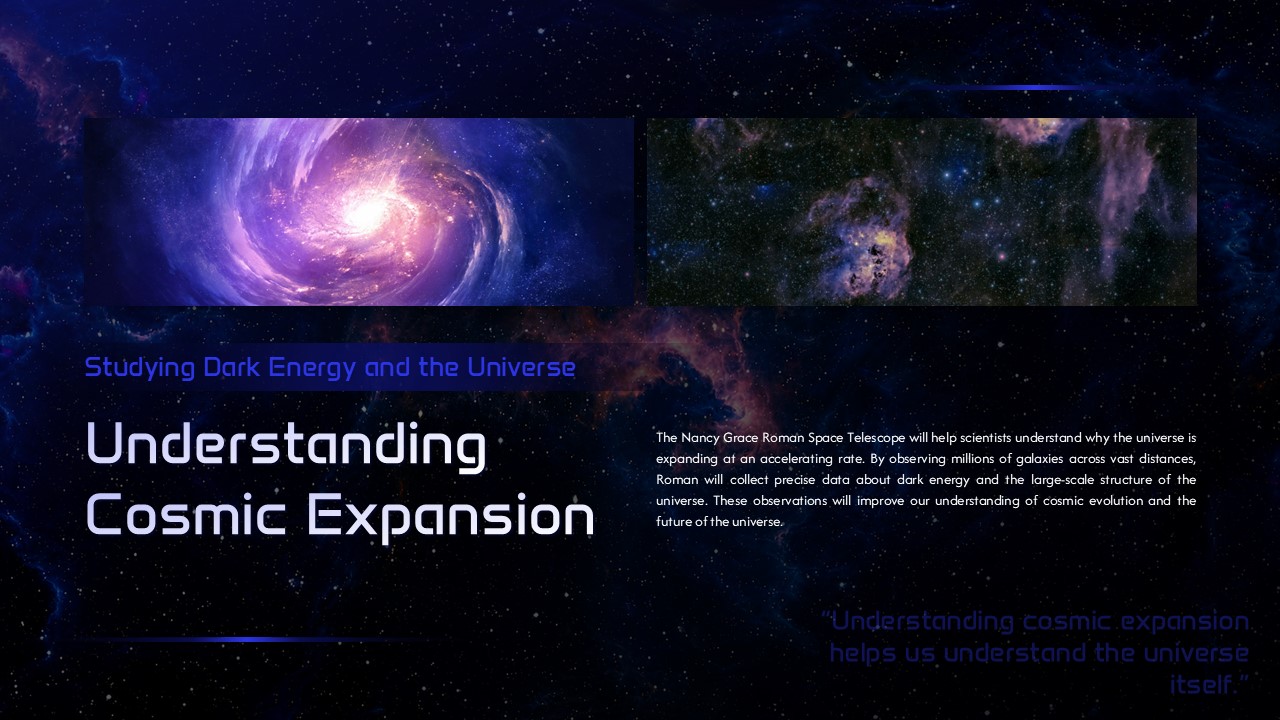 Studying Dark Energy and the Universe

Understanding Cosmic Expansion

The Nancy Grace Roman Space Telescope will help scientists understand why the universe is expanding at an accelerating rate. By observing millions of galaxies across vast distances, Roman will collect precise data about dark energy and the large-scale structure of the universe. These observations will improve our understanding of cosmic evolution and the future of the universe.

"Understanding cosmic expansion helps us understand the universe itself."